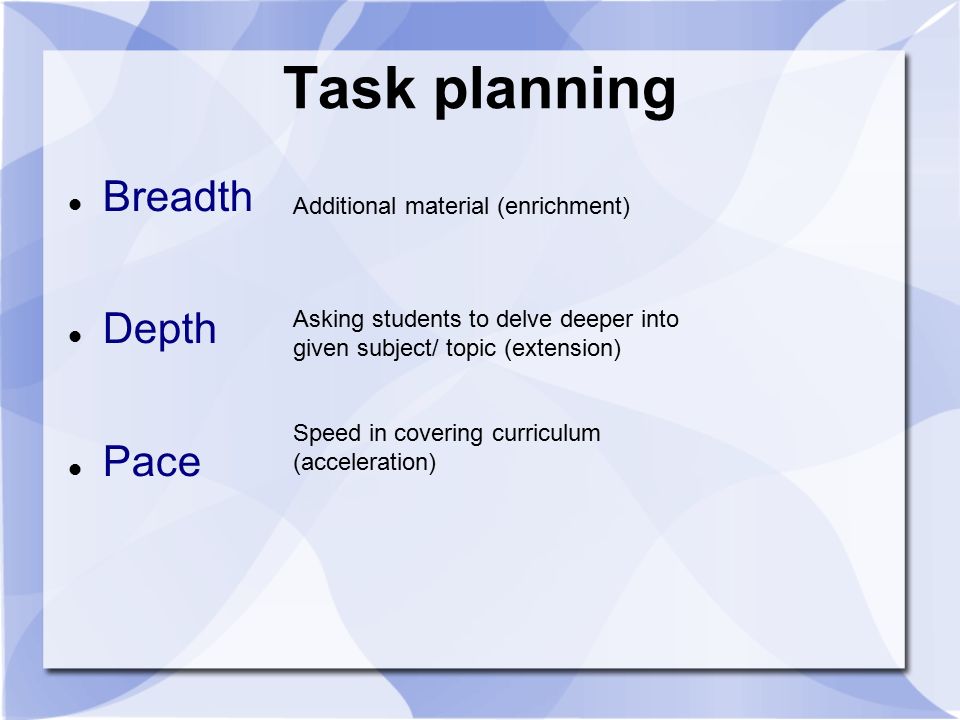 Task planning

- Breadth

Additional material (enrichment)

- Depth

Asking students to delve deeper into given subject/ topic (extension)

- Pace

Speed in covering curriculum (acceleration)